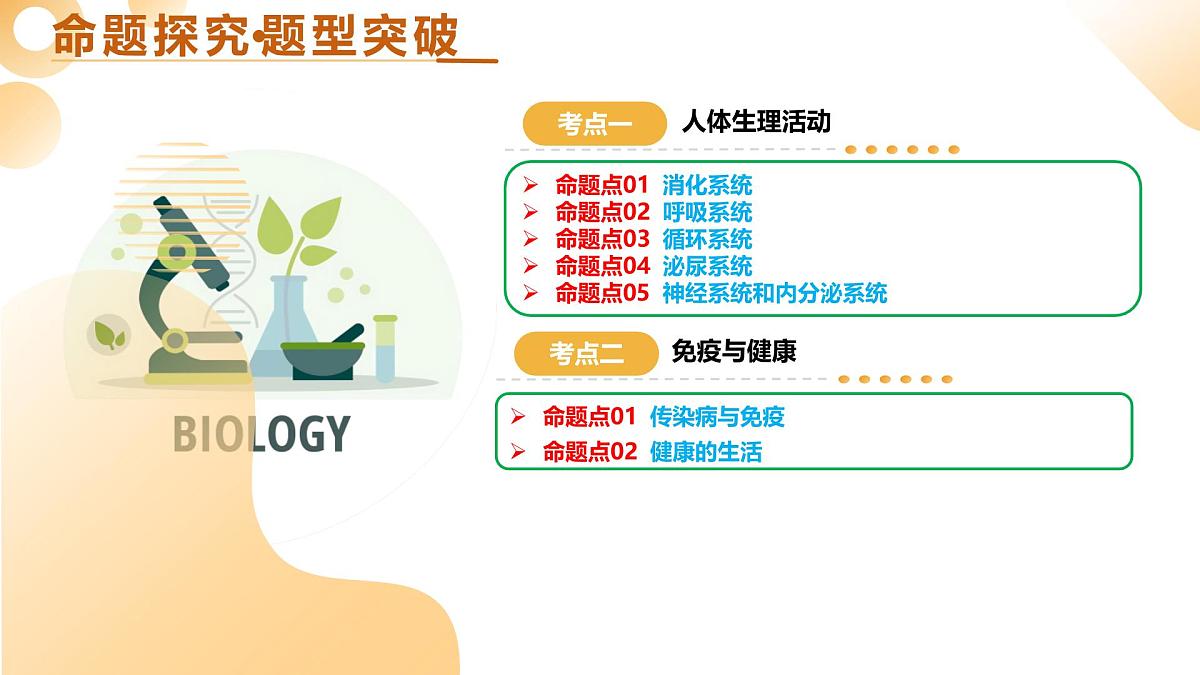 命题探究•题型突破

BIOLOGY

考点一 人体生理活动

➢ 命题点01 消化系统
➢ 命题点02 呼吸系统
➢ 命题点03 循环系统
➢ 命题点04 泌尿系统
➢ 命题点05 神经系统和内分泌系统

考点二 免疫与健康

➢ 命题点01 传染病与免疫
➢ 命题点02 健康的生活